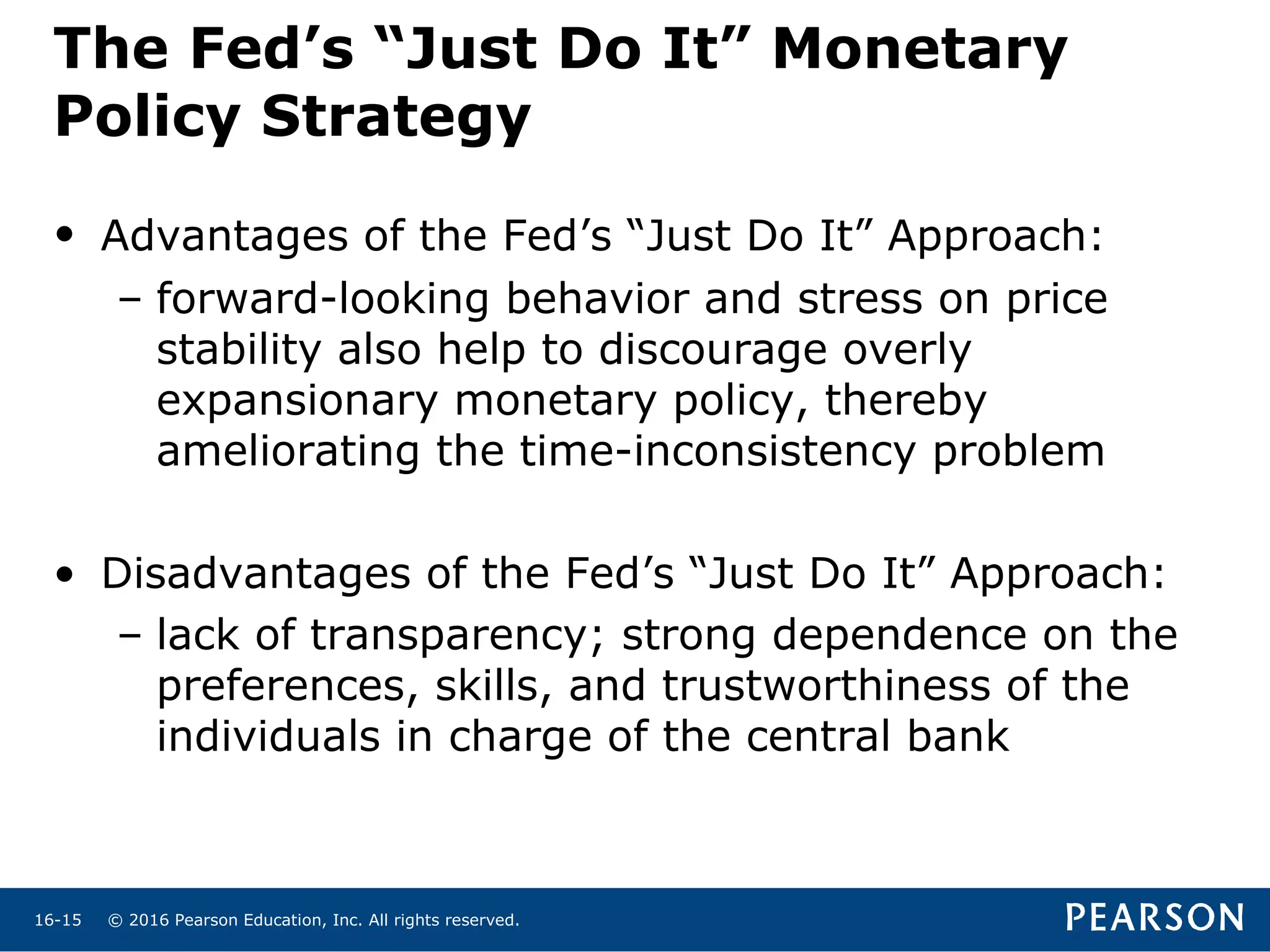 The Fed’s “Just Do It” Monetary Policy Strategy

• Advantages of the Fed’s “Just Do It” Approach:
– forward-looking behavior and stress on price stability also help to discourage overly expansionary monetary policy, thereby ameliorating the time-inconsistency problem

• Disadvantages of the Fed’s “Just Do It” Approach:
– lack of transparency; strong dependence on the preferences, skills, and trustworthiness of the individuals in charge of the central bank

16-15 © 2016 Pearson Education, Inc. All rights reserved.

PEARSON